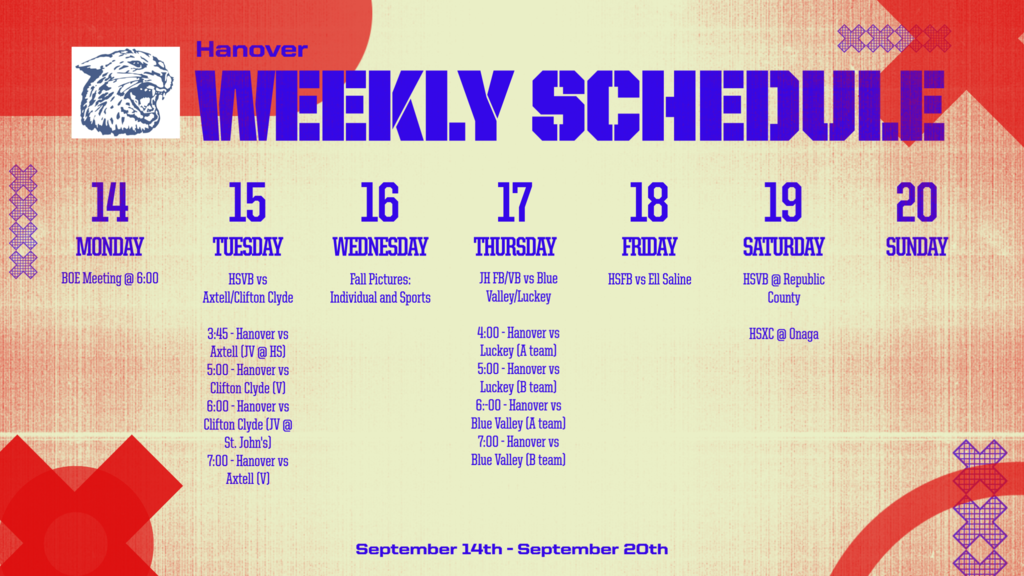 Hanover
WEEKLY SCHEDULE

14
MONDAY
BOE Meeting @ 6:00

15
TUESDAY
HSVB vs Axtell/Clifton Clyde

3:45 - Hanover vs Axtell (JV @ HS)
5:00 - Hanover vs Clifton Clyde (V)
6:00 - Hanover vs Clifton Clyde (JV @ St. John's)
7:00 - Hanover vs Axtell (V)

16
WEDNESDAY
Fall Pictures: Individual and Sports

17
THURSDAY
JH FB/VB vs Blue Valley/Luckey

4:00 - Hanover vs Luckey (A team)
5:00 - Hanover vs Luckey (B team)
6:-00 - Hanover vs Blue Valley (A team)
7:00 - Hanover vs Blue Valley (B team)

18
FRIDAY
HSFB vs Ell Saline

19
SATURDAY
HSVB @ Republic County

HSXC @ Onaga

20
SUNDAY

September 14th - September 20th